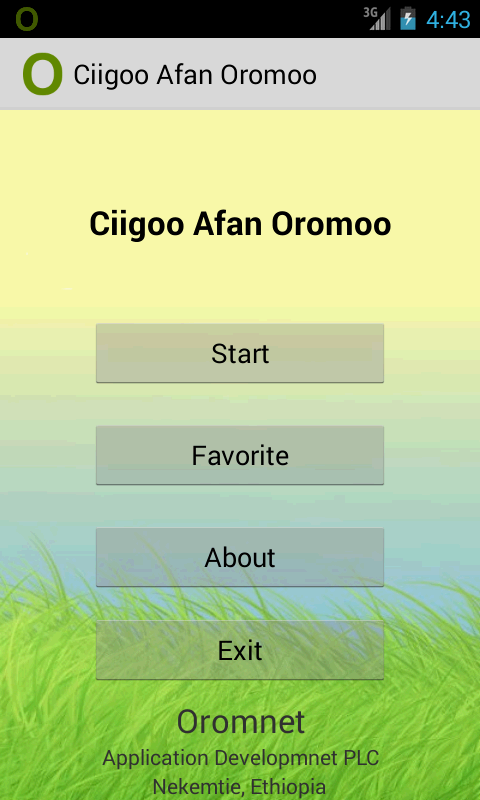 O 3G 4:43

O Ciigoo Afan Oromoo

Ciigoo Afan Oromoo

Start

Favorite

About

Exit

Oromnet
Application Developmnet PLC
Nekemtie, Ethiopia